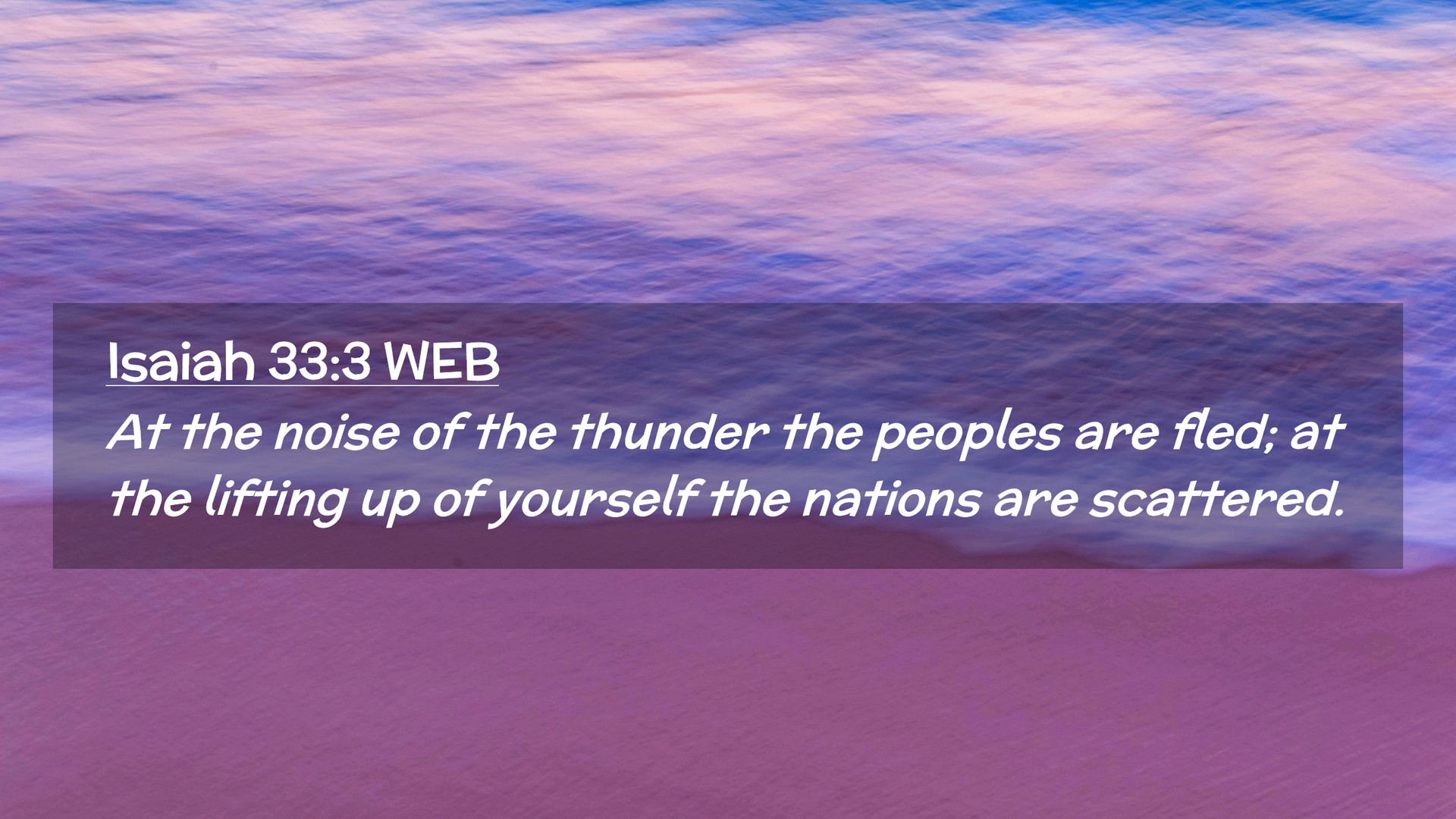 Isaiah 33:3 WEB

At the noise of the thunder the peoples are fled; at the lifting up of yourself the nations are scattered.